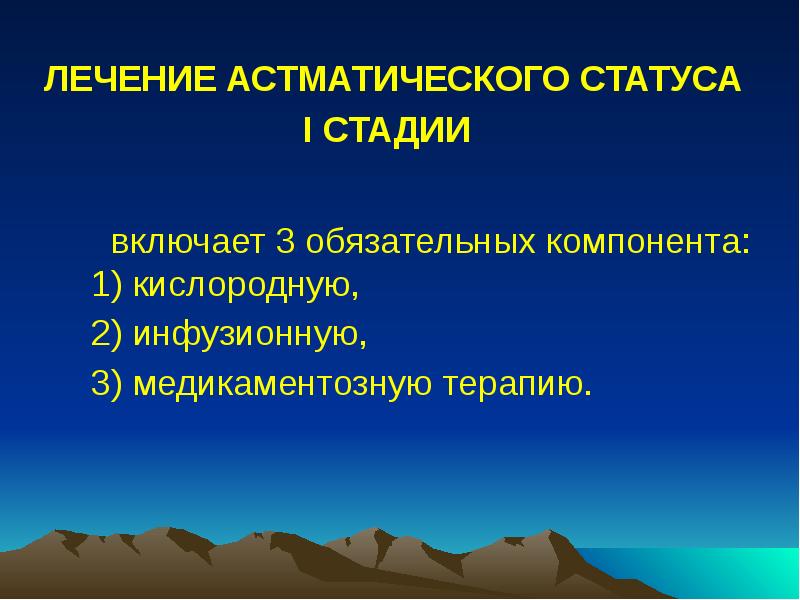 ЛЕЧЕНИЕ АСТМАТИЧЕСКОГО СТАТУСА
I СТАДИИ

включает 3 обязательных компонента:
1) кислородную,
2) инфузионную,
3) медикаментозную терапию.